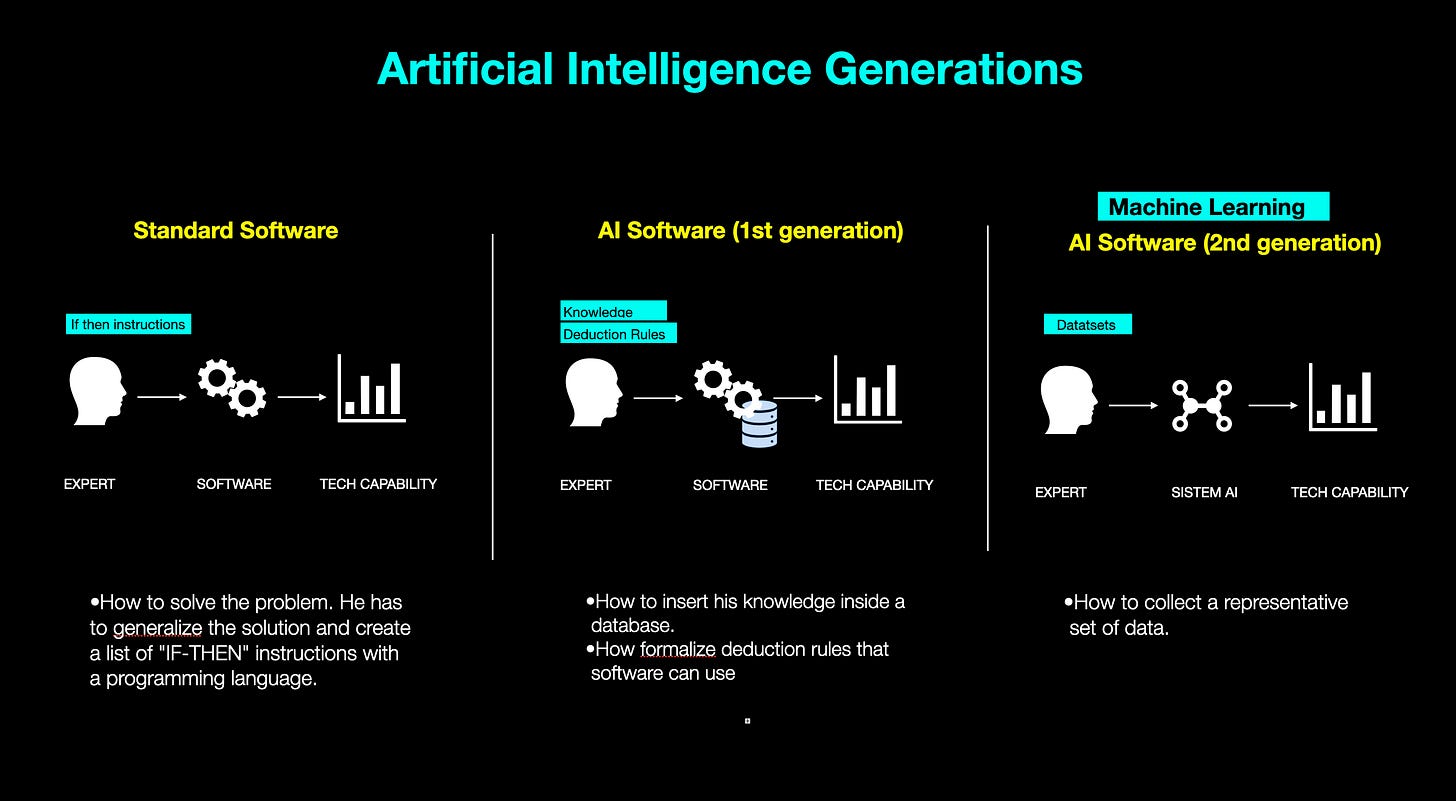 Artificial Intelligence Generations

Standard Software

If then instructions

EXPERT SOFTWARE TECH CAPABILITY

•How to solve the problem. He has to generalize the solution and create a list of "IF-THEN" instructions with a programming language.

AI Software (1st generation)

Knowledge
Deduction Rules

EXPERT SOFTWARE TECH CAPABILITY

•How to insert his knowledge inside a database.
•How formalize deduction rules that software can use

Machine Learning
AI Software (2nd generation)

Datatsets

EXPERT SISTEM AI TECH CAPABILITY

•How to collect a representative set of data.